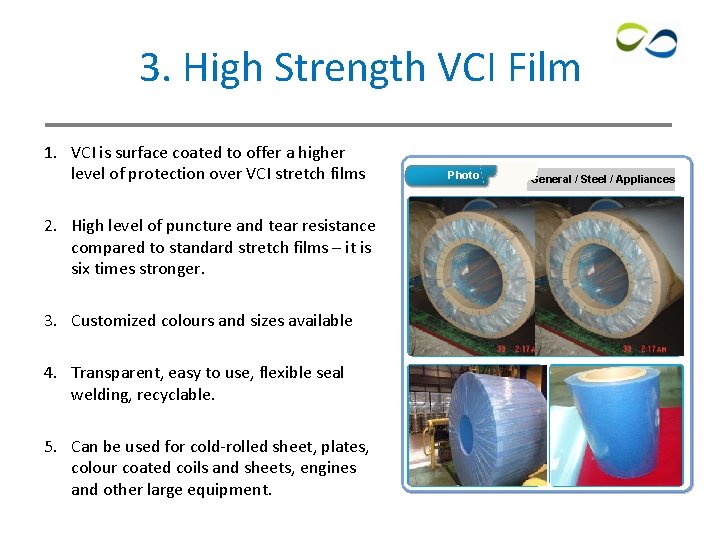 3. High Strength VCI Film

1. VCI is surface coated to offer a higher level of protection over VCI stretch films

2. High level of puncture and tear resistance compared to standard stretch films – it is six times stronger.

3. Customized colours and sizes available

4. Transparent, easy to use, flexible seal welding, recyclable.

5. Can be used for cold-rolled sheet, plates, colour coated coils and sheets, engines and other large equipment.

Photo

General / Steel / Appliances

30 2:17A

30 2:17AM